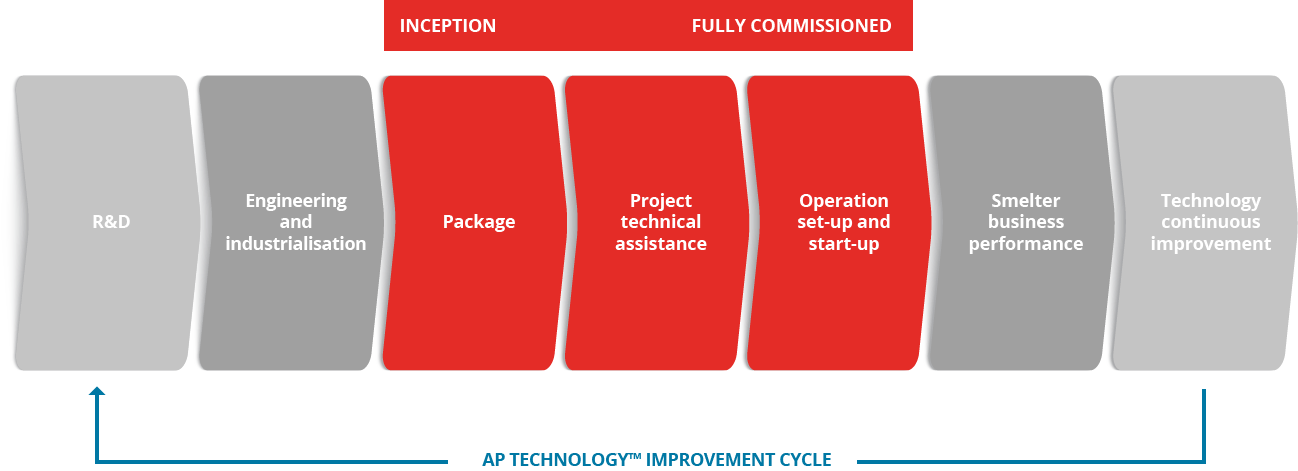 INCEPTION FULLY COMMISSIONED

R&D

Engineering and industrialisation

Package

Project technical assistance

Operation set-up and start-up

Smelter business performance

Technology continuous improvement

AP TECHNOLOGY™ IMPROVEMENT CYCLE